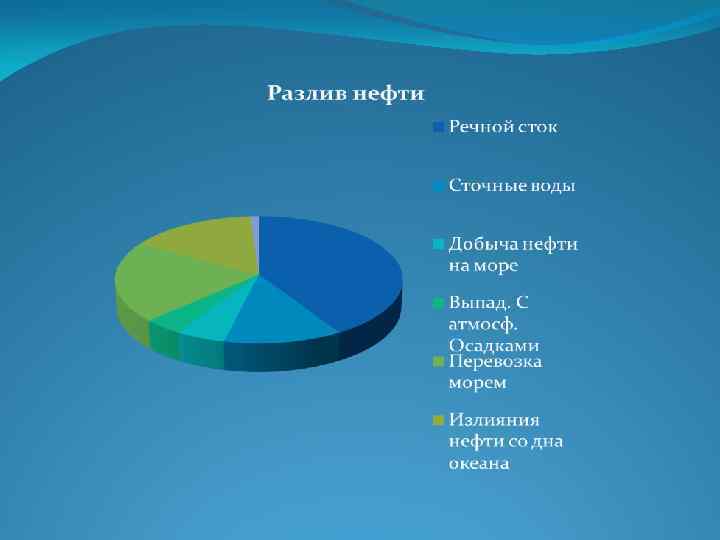 Разлив нефти

Речной сток

Сточные воды

Добыча нефти на море

Выпад. С атмосф. Осадками

Перевозка морем

Излияния нефти со дна океана